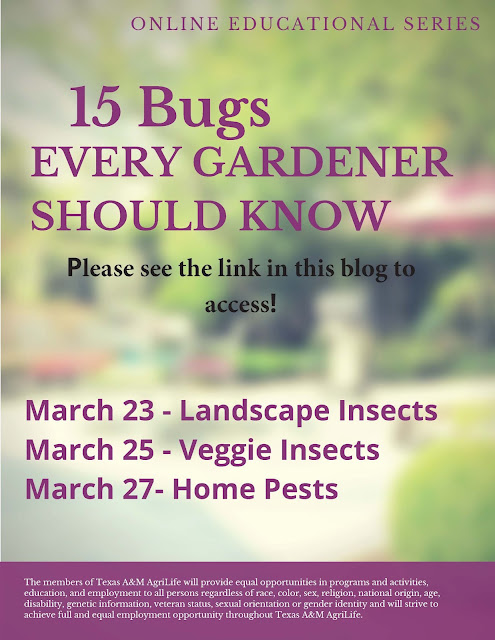 ONLINE EDUCATIONAL SERIES

15 Bugs
EVERY GARDENER SHOULD KNOW

Please see the link in this blog to access!

March 23 - Landscape Insects
March 25 - Veggie Insects
March 27- Home Pests

The members of Texas A&M AgriLife will provide equal opportunities in programs and activities, education, and employment to all persons regardless of race, color, sex, religion, national origin, age, disability, genetic information, veteran status, sexual orientation or gender identity and will strive to achieve full and equal employment opportunity throughout Texas A&M AgriLife.